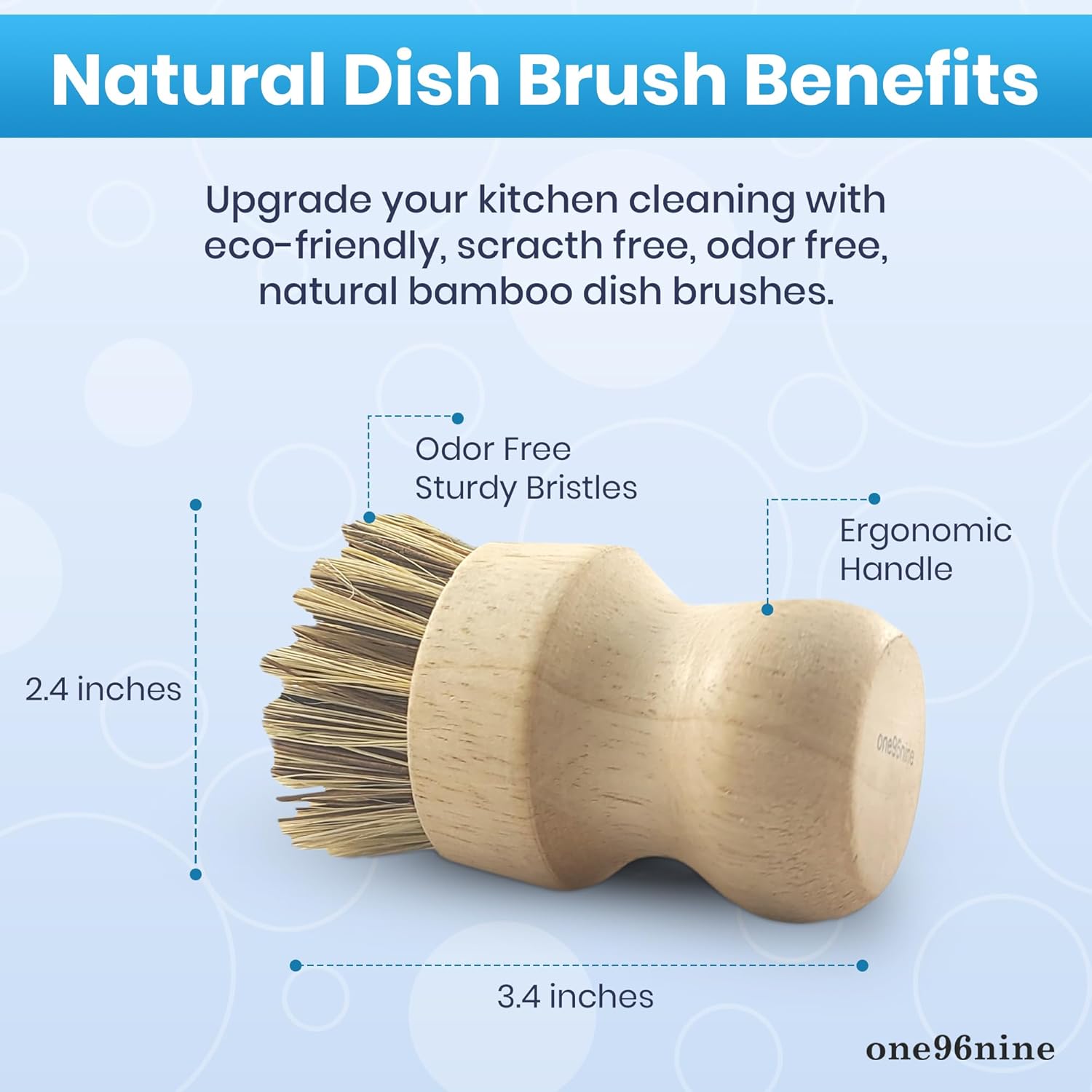 Natural Dish Brush Benefits

Upgrade your kitchen cleaning with eco-friendly, scracth free, odor free, natural bamboo dish brushes.

Odor Free
Sturdy Bristles

Ergonomic
Handle

2.4 inches

one96nine

3.4 inches

one96nine